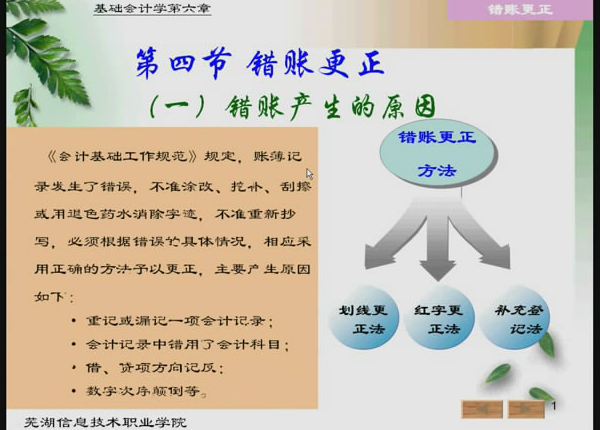 基础会计学第六章

错账更正

第四节 错账更正

（一）错账产生的原因

《会计基础工作规范》规定，账簿记录发生了错误，不准涂改、挖补、刮擦或用退色药水消除字迹，不准重新抄写，必须根据错误的具体情况，相应采用正确的方法予以更正，主要产生原因如下：

• 重记或漏记一项会计记录；
• 会计记录中错用了会计科目；
• 借、贷项方向记反；
• 数字次序颠倒等。

错账更正方法

划线更正法

红字更正法

补充登记法

1

芜湖信息技术职业学院